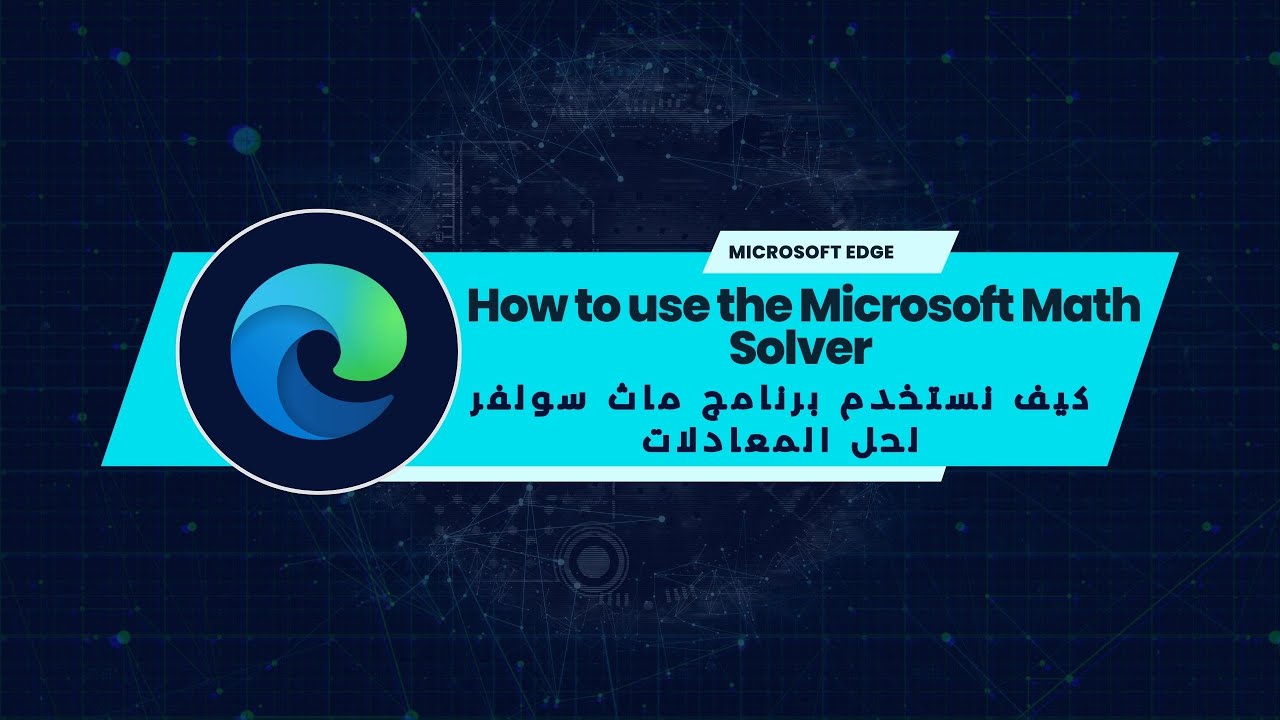 MICROSOFT EDGE

How to use the Microsoft Math Solver

كيف نستخدم برنامج ماث سولفر لحل المعادلات